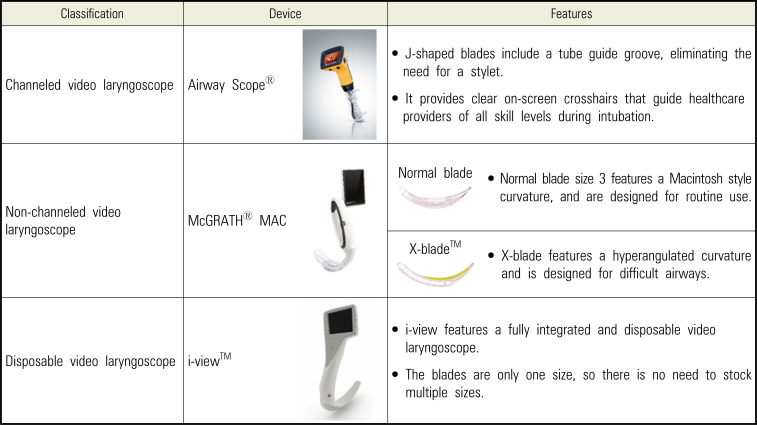 | Classification | Device | Features |
|---|---|---|
| Channeled video laryngoscope | Airway Scope® | • J-shaped blades include a tube guide groove, eliminating the need for a stylet. • It provides clear on-screen crosshairs that guide healthcare providers of all skill levels during intubation. |
| Non-channeled video laryngoscope | McGRATH® MAC | Normal blade • Normal blade size 3 features a Macintosh style curvature, and are designed for routine use. |
| | | X-blade™ • X-blade features a hyperangulated curvature and is designed for difficult airways. |
| Disposable video laryngoscope | i-view™ | • i-view features a fully integrated and disposable video laryngoscope. • The blades are only one size, so there is no need to stock multiple sizes. |